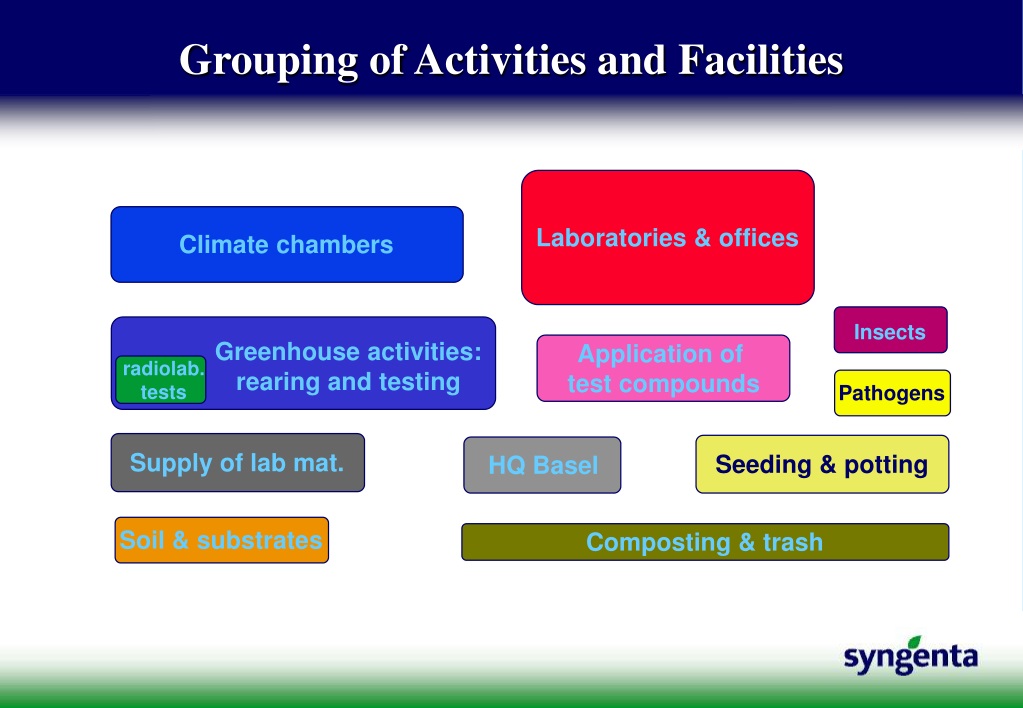 Grouping of Activities and Facilities

Climate chambers

Laboratories & offices

radiolab. tests

Greenhouse activities: rearing and testing

Application of test compounds

Insects

Pathogens

Supply of lab mat.

HQ Basel

Seeding & potting

Soil & substrates

Composting & trash

syngenta